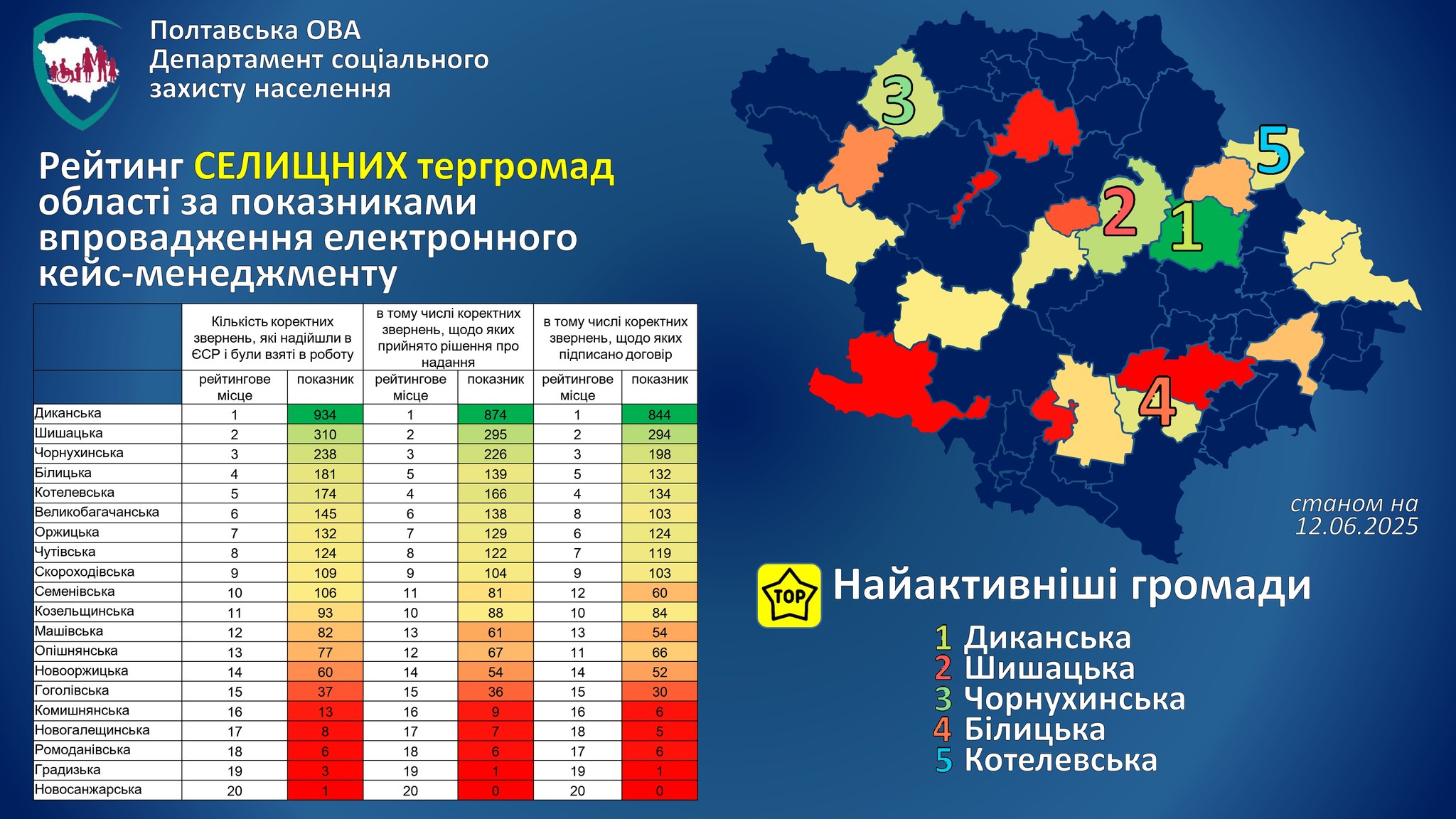 Полтавська ОВА
Департамент соціального захисту населення

Рейтинг СЕЛИЩНИХ тергромад області за показниками впровадження електронного кейс-менеджменту

| | Кількість коректних звернень, які надійшли в ЄСР і були взяті в роботу | | в тому числі коректних звернень, щодо яких прийнято рішення про надання | | в тому числі коректних звернень, щодо яких підписано договір | |
|---|---|---|---|---|---|---|
| | рейтингове місце | показник | рейтингове місце | показник | рейтингове місце | показник |
| Диканська | 1 | 934 | 1 | 874 | 1 | 844 |
| Шишацька | 2 | 310 | 2 | 295 | 2 | 294 |
| Чорнухинська | 3 | 238 | 3 | 226 | 3 | 198 |
| Білицька | 4 | 181 | 5 | 139 | 5 | 132 |
| Котелевська | 5 | 174 | 4 | 166 | 4 | 134 |
| Великобагачанська | 6 | 145 | 6 | 138 | 8 | 103 |
| Оржицька | 7 | 132 | 7 | 129 | 6 | 124 |
| Чутівська | 8 | 124 | 8 | 122 | 7 | 119 |
| Скороходівська | 9 | 109 | 9 | 104 | 9 | 103 |
| Семенівська | 10 | 106 | 11 | 81 | 12 | 60 |
| Козельщинська | 11 | 93 | 10 | 88 | 10 | 84 |
| Машівська | 12 | 82 | 13 | 61 | 13 | 54 |
| Опішнянська | 13 | 77 | 12 | 67 | 11 | 66 |
| Новооржицька | 14 | 60 | 14 | 54 | 14 | 52 |
| Гоголівська | 15 | 37 | 15 | 36 | 15 | 30 |
| Комишнянська | 16 | 13 | 16 | 9 | 16 | 6 |
| Новогалещинська | 17 | 8 | 17 | 7 | 18 | 5 |
| Ромоданівська | 18 | 6 | 18 | 6 | 17 | 6 |
| Градизька | 19 | 3 | 19 | 1 | 19 | 1 |
| Новосанжарська | 20 | 1 | 20 | 0 | 20 | 0 |

3
5
2
1
4

станом на 12.06.2025

TOP
Найактивніші громади
1 Диканська
2 Шишацька
3 Чорнухинська
4 Білицька
5 Котелевська